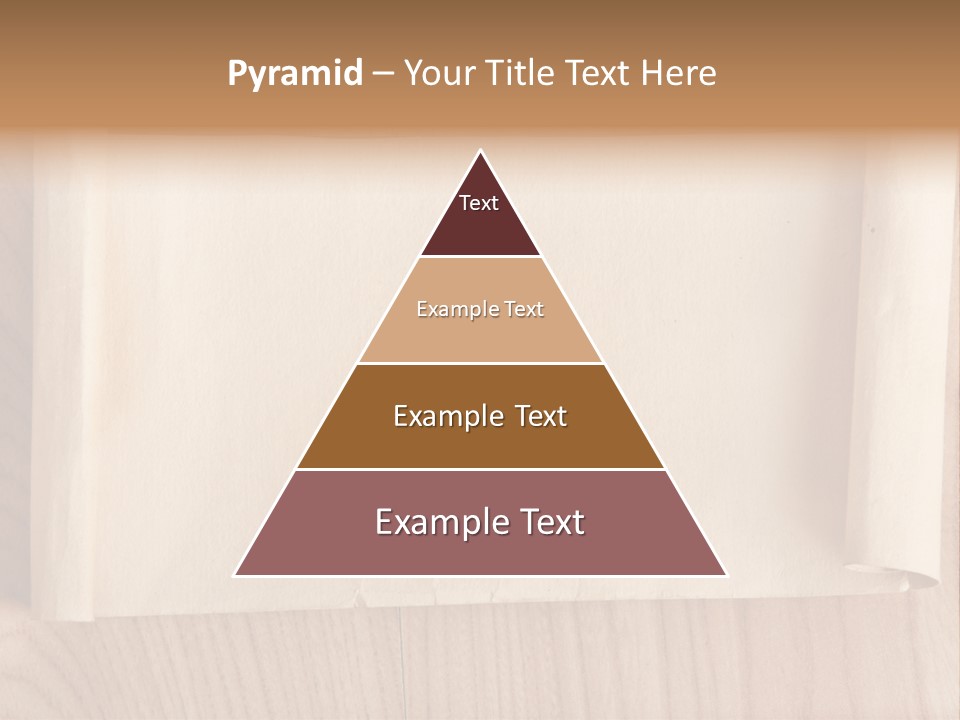 Pyramid – Your Title Text Here

Text

Example Text

Example Text

Example Text